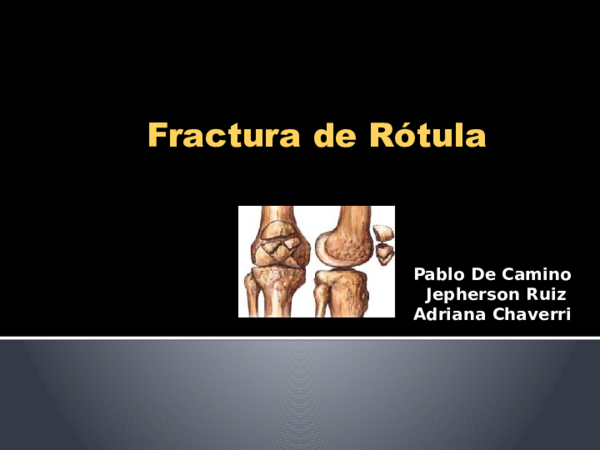 Fractura de Rótula

Pablo De Camino
Jepherson Ruiz
Adriana Chaverri